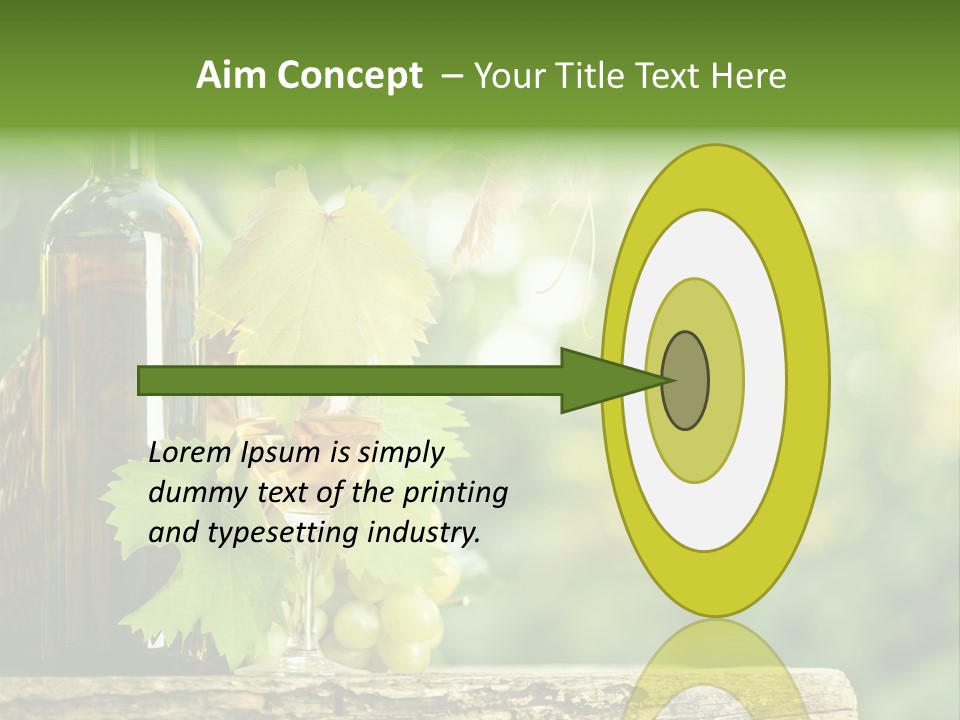 Aim Concept – Your Title Text Here

Lorem Ipsum is simply dummy text of the printing and typesetting industry.